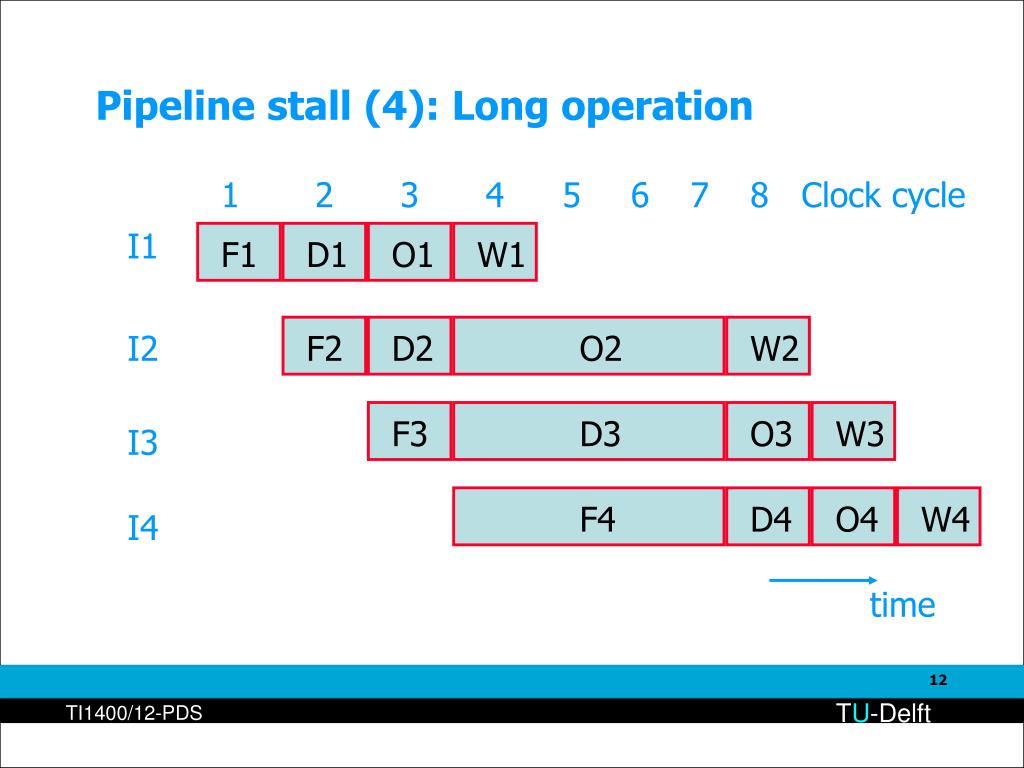 Pipeline stall (4): Long operation

1 2 3 4 5 6 7 8 Clock cycle

I1 F1 D1 O1 W1

I2 F2 D2 O2 W2

I3 F3 D3 O3 W3

I4 F4 D4 O4 W4

time

12

TI1400/12-PDS

TU-Delft